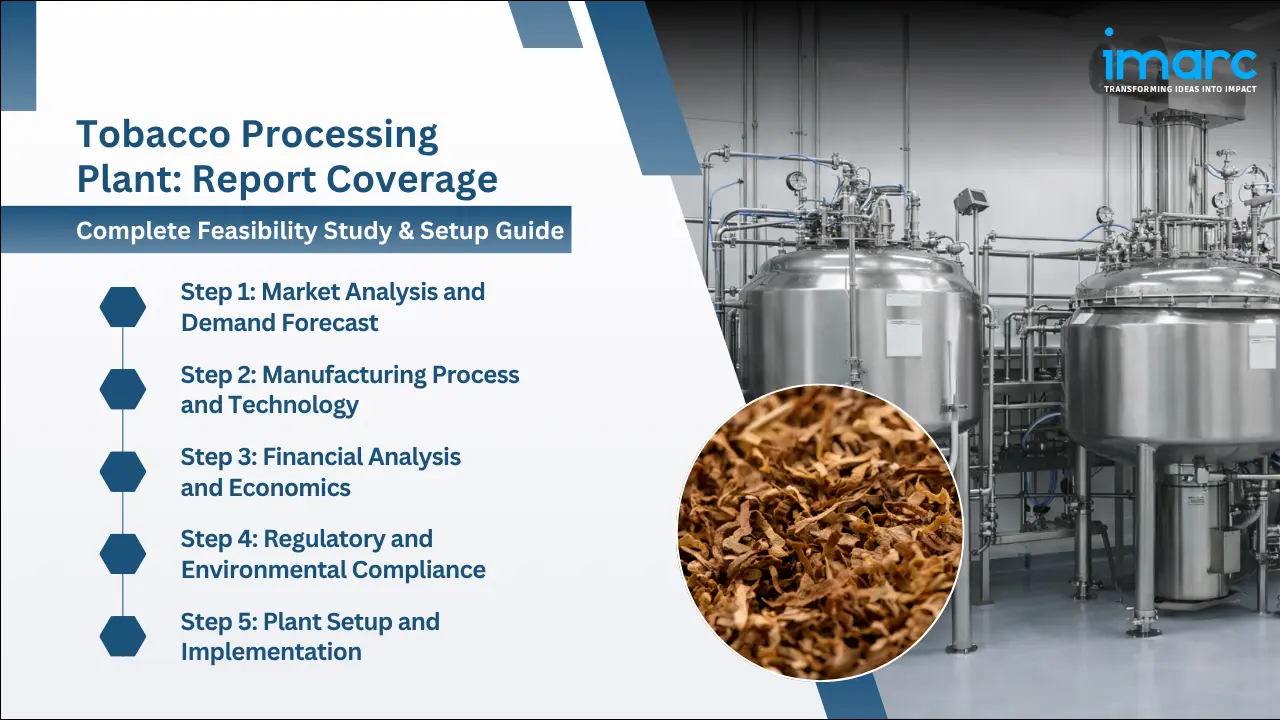 imarc
TRANSFORMING IDEAS INTO IMPACT

Tobacco Processing Plant: Report Coverage

Complete Feasibility Study & Setup Guide

Step 1: Market Analysis and Demand Forecast

Step 2: Manufacturing Process and Technology

Step 3: Financial Analysis and Economics

Step 4: Regulatory and Environmental Compliance

Step 5: Plant Setup and Implementation